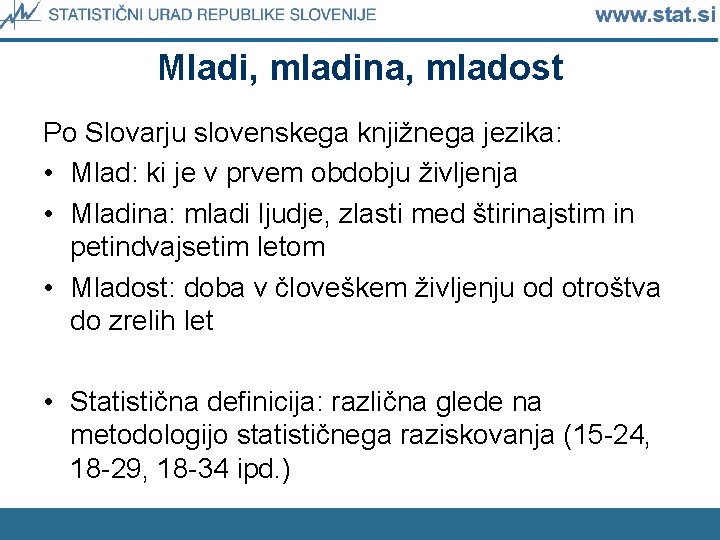 STATISTIČNI URAD REPUBLIKE SLOVENIJE www.stat.si

Mladi, mladina, mladost

Po Slovarju slovenskega knjižnega jezika:

• Mlad: ki je v prvem obdobju življenja
• Mladina: mladi ljudje, zlasti med štirinajstim in petindvajsetim letom
• Mladost: doba v človeškem življenju od otroštva do zrelih let

• Statistična definicija: različna glede na metodologijo statističnega raziskovanja (15-24, 18-29, 18-34 ipd.)